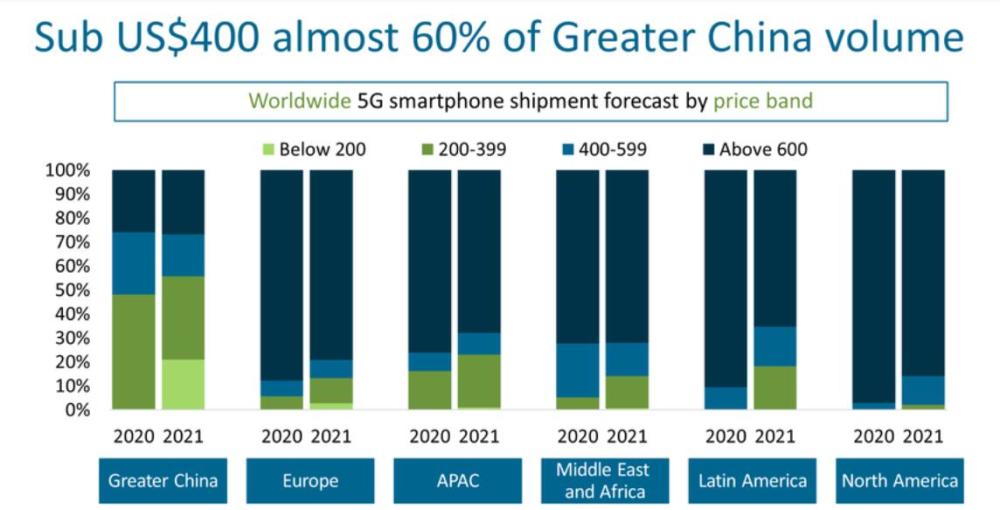 Sub US$400 almost 60% of Greater China volume

Worldwide 5G smartphone shipment forecast by price band

Below 200
200-399
400-599
Above 600

100%
90%
80%
70%
60%
50%
40%
30%
20%
10%
0%

2020 2021
Greater China

2020 2021
Europe

2020 2021
APAC

2020 2021
Middle East and Africa

2020 2021
Latin America

2020 2021
North America